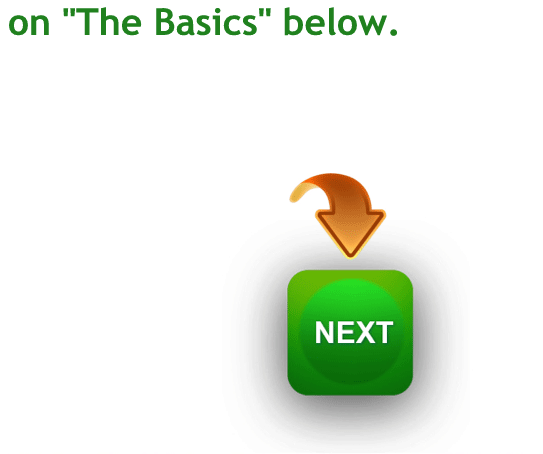 on "The Basics" below.

NEXT